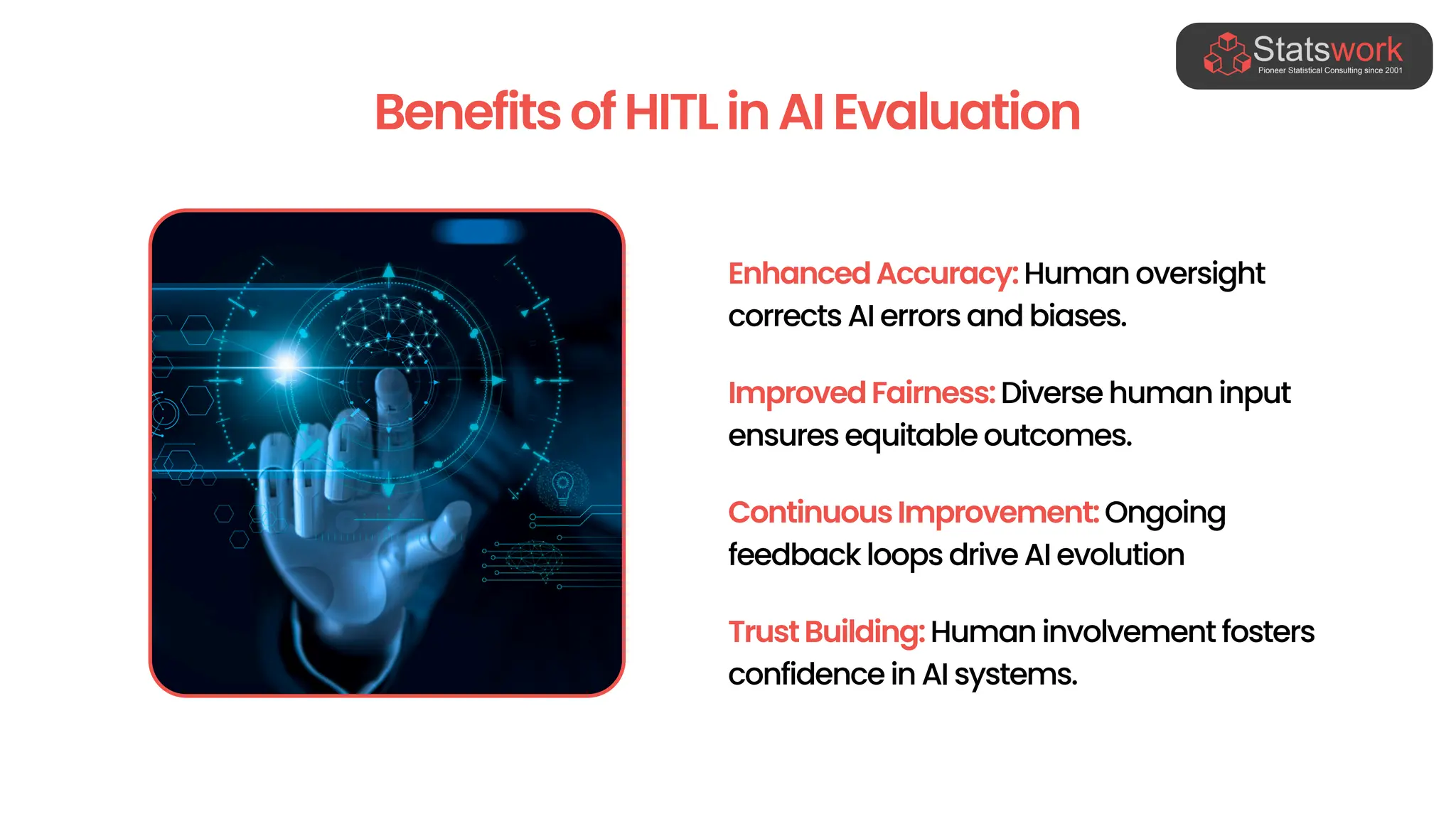 Statswork
Pioneer Statistical Consulting since 2001

Benefits of HITL in AI Evaluation

Enhanced Accuracy: Human oversight corrects AI errors and biases.

Improved Fairness: Diverse human input ensures equitable outcomes.

Continuous Improvement: Ongoing feedback loops drive AI evolution

Trust Building: Human involvement fosters confidence in AI systems.